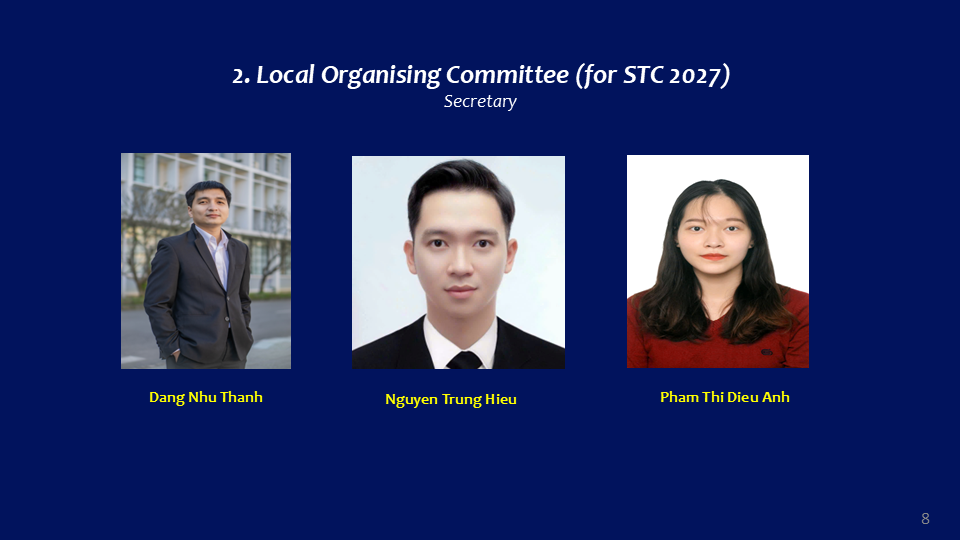 2. Local Organising Committee (for STC 2027)
Secretary

Dang Nhu Thanh

Nguyen Trung Hieu

Pham Thi Dieu Anh

8